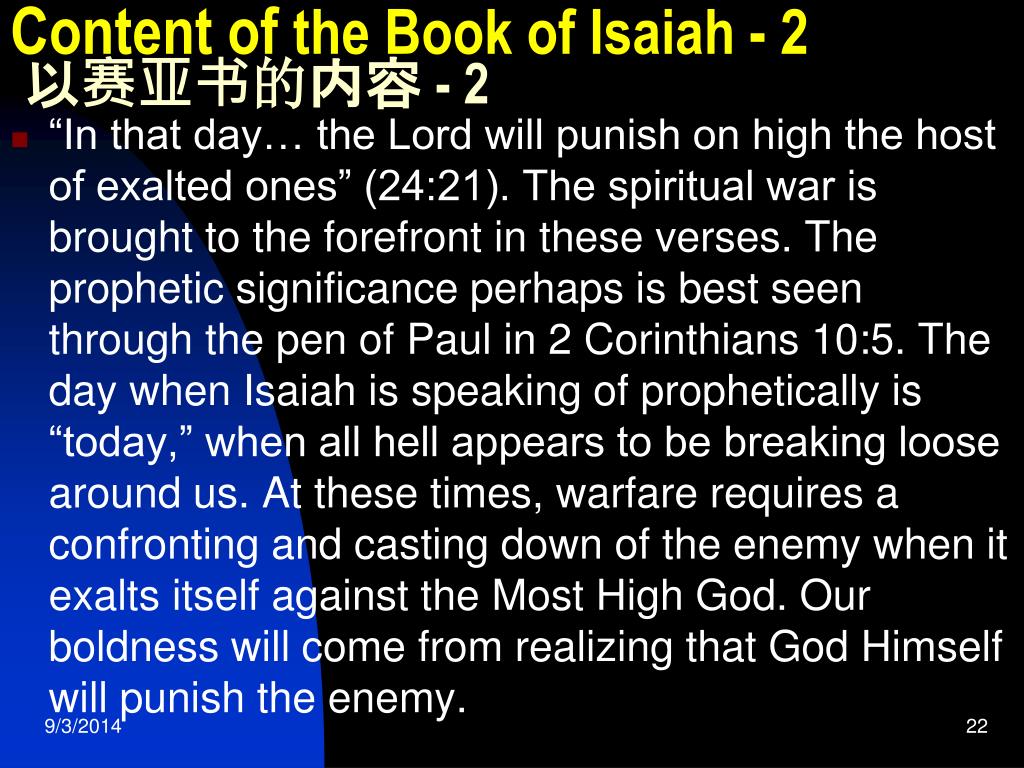 Content of the Book of Isaiah - 2
以赛亚书的内容 - 2

“In that day… the Lord will punish on high the host of exalted ones” (24:21). The spiritual war is brought to the forefront in these verses. The prophetic significance perhaps is best seen through the pen of Paul in 2 Corinthians 10:5. The day when Isaiah is speaking of prophetically is “today,” when all hell appears to be breaking loose around us. At these times, warfare requires a confronting and casting down of the enemy when it exalts itself against the Most High God. Our boldness will come from realizing that God Himself will punish the enemy.

9/3/2014

22